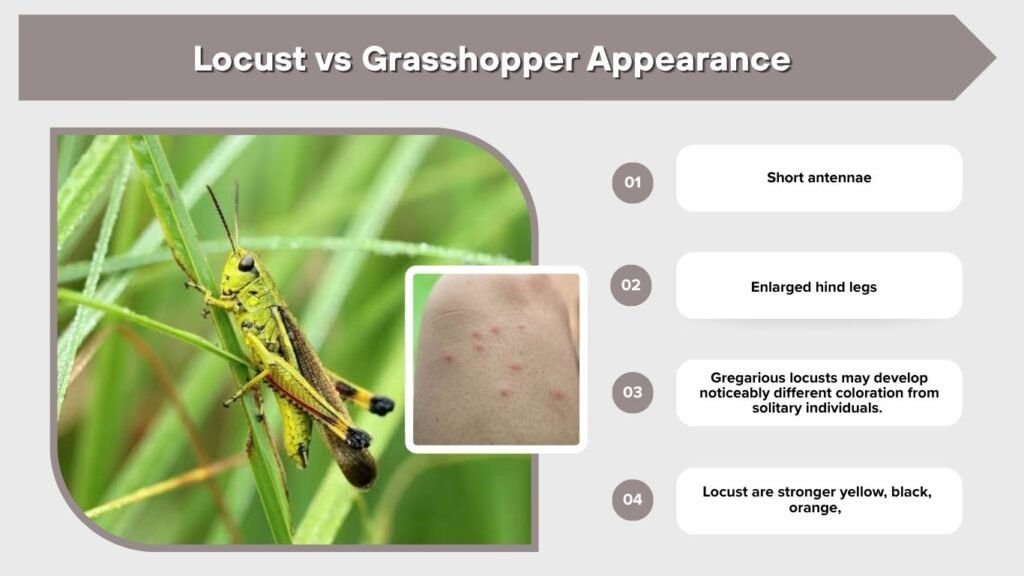 Locust vs Grasshopper Appearance

01 Short antennae

02 Enlarged hind legs

03 Gregarious locusts may develop noticeably different coloration from solitary individuals.

04 Locust are stronger yellow, black, orange,